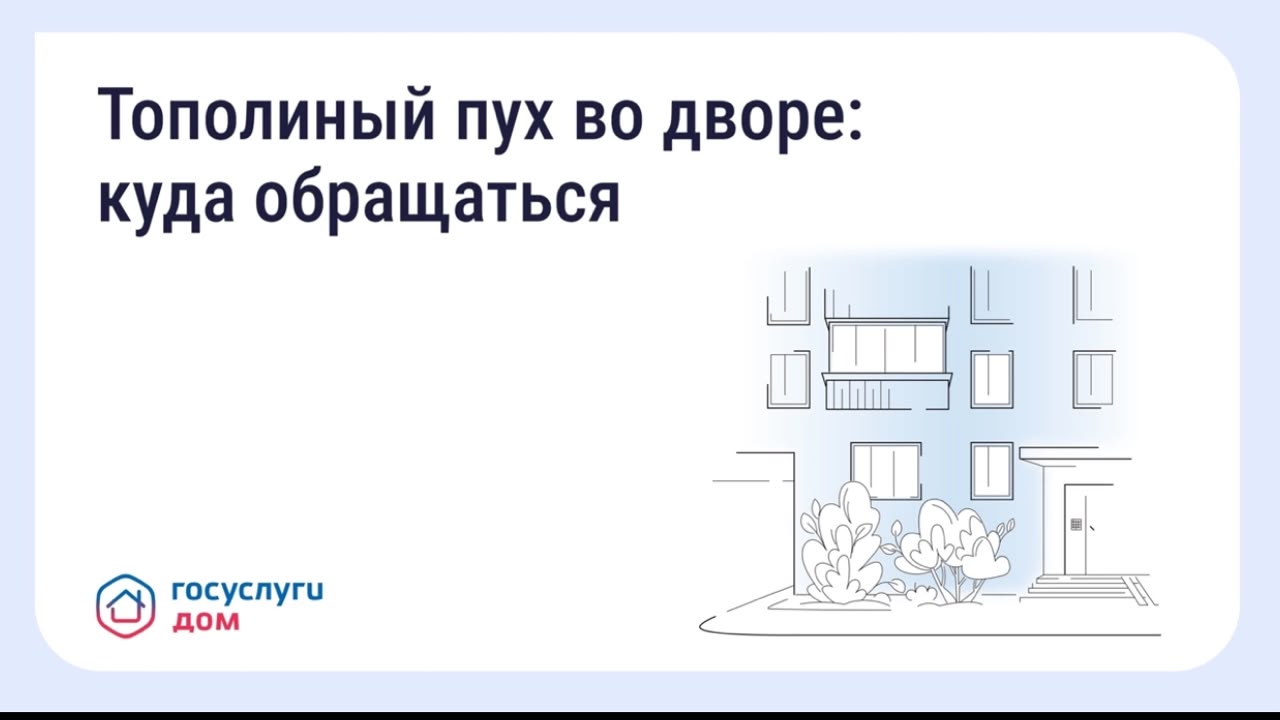 Тополиный пух во дворе: куда обращаться

госуслуги
дом